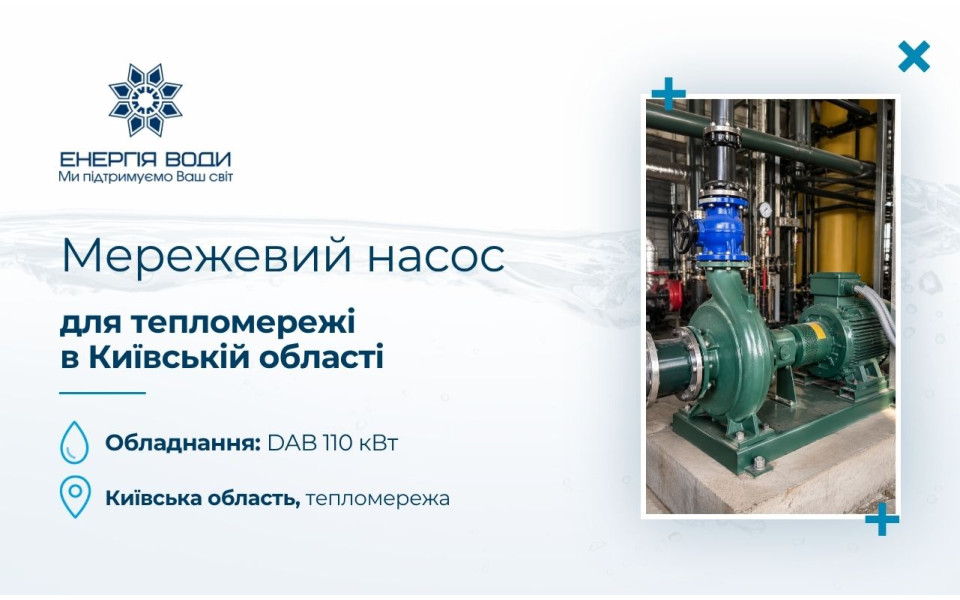 ЕНЕРГІЯ ВОДИ
Ми підтримуємо Ваш світ

Мережевий насос

для тепломережі в Київській області

Обладнання: DAB 110 кВт

Київська область, тепломережа